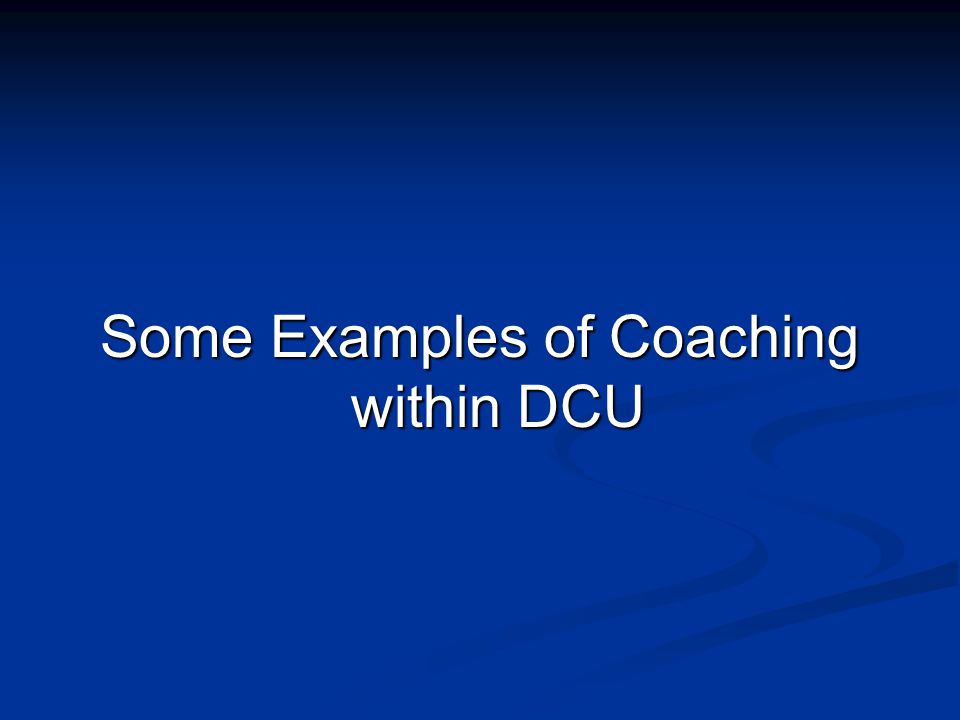 Some Examples of Coaching within DCU